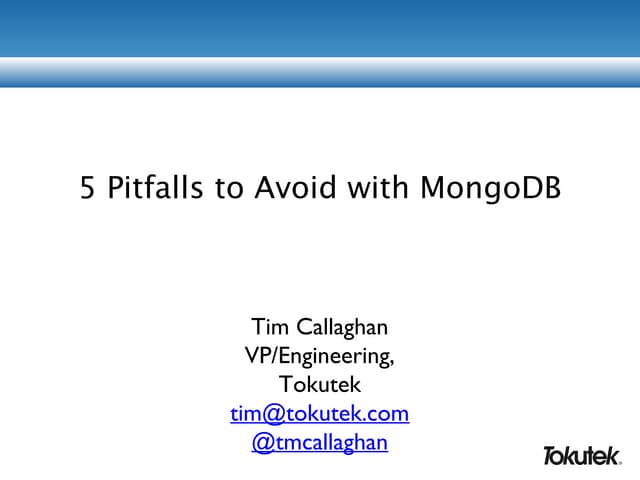 5 Pitfalls to Avoid with MongoDB

Tim Callaghan
VP/Engineering,
Tokutek
tim@tokutek.com
@tmcallaghan

Tokutek.